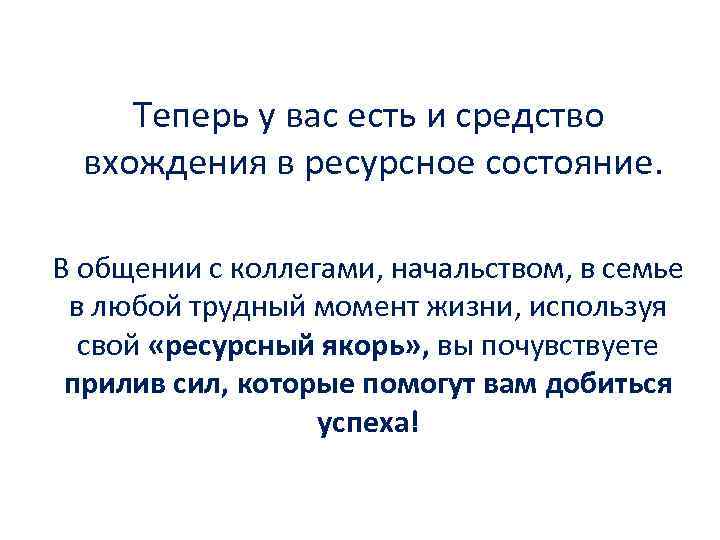 Теперь у вас есть и средство вхождения в ресурсное состояние.

В общении с коллегами, начальством, в семье в любой трудный момент жизни, используя свой «ресурсный якорь», вы почувствуете прилив сил, которые помогут вам добиться успеха!